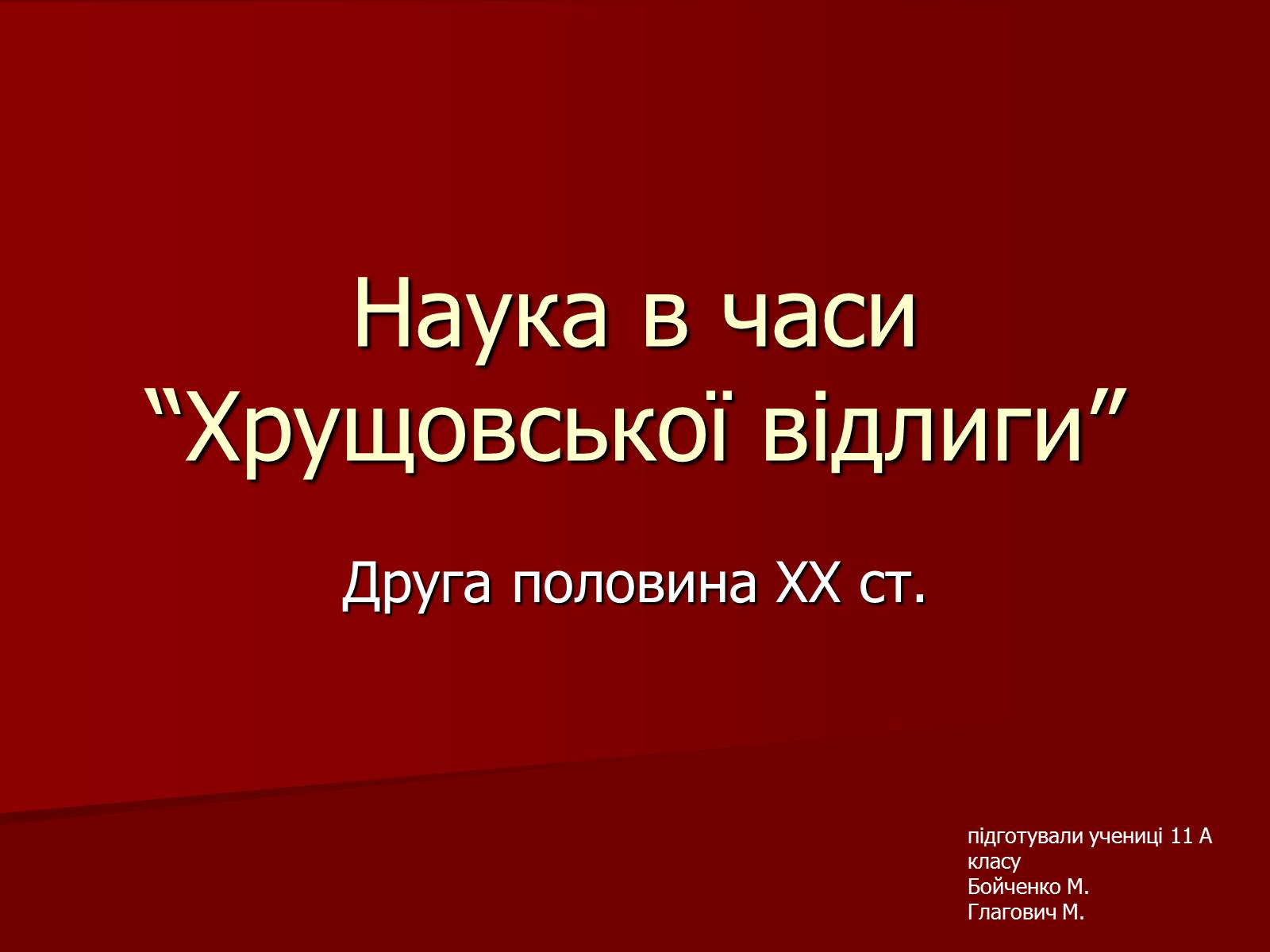 Наука в часи “Хрущовської відлиги”

Друга половина XX ст.

підготували учениці 11 А класу
Бойченко М.
Глагович М.